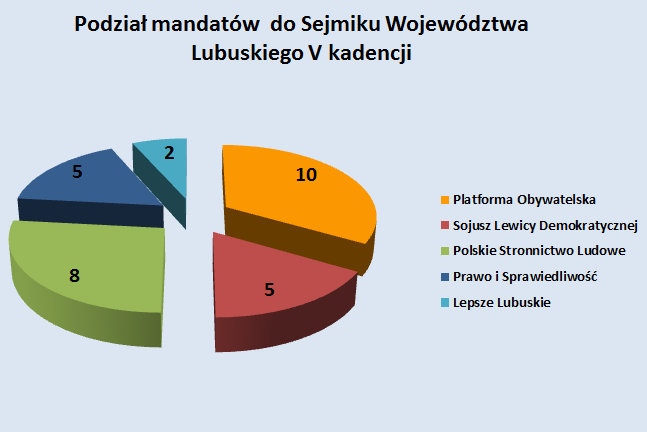 Podział mandatów do Sejmiku Województwa Lubuskiego V kadencji

2

5

10

8

5

Platforma Obywatelska
Sojusz Lewicy Demokratycznej
Polskie Stronnictwo Ludowe
Prawo i Sprawiedliwość
Lepsze Lubuskie